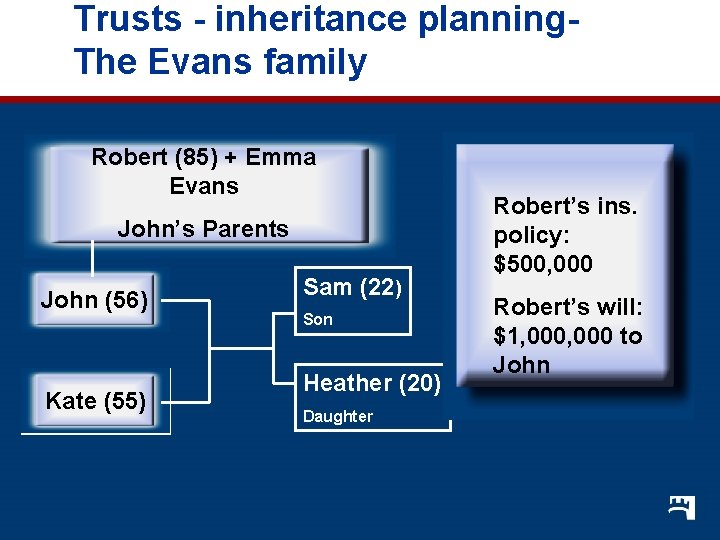 Trusts - inheritance planning-
The Evans family

Robert (85) + Emma Evans

John's Parents

John (56)

Kate (55)

Sam (22)
Son

Heather (20)
Daughter

Robert's ins. policy: $500,000

Robert's will: $1,000,000 to John